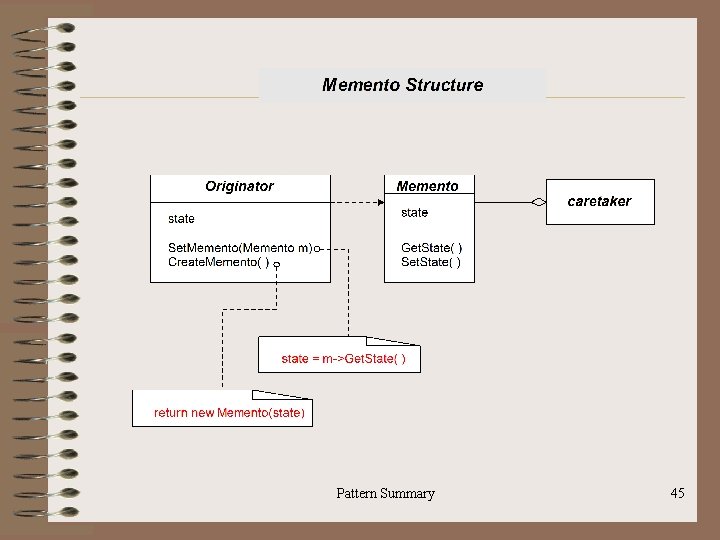 Memento Structure

Originator

state

SetMemento(Memento m)
CreateMemento( )

Memento

state

GetState( )
SetState( )

caretaker

state = m->GetState( )

return new Memento(state)

Pattern Summary

45